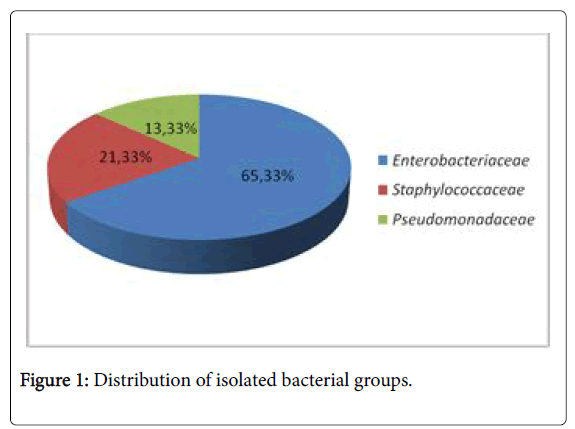 13,33%

21,33%

65,33%

Enterobacteriaceae

Staphylococcaceae

Pseudomonadaceae

Figure 1: Distribution of isolated bacterial groups.